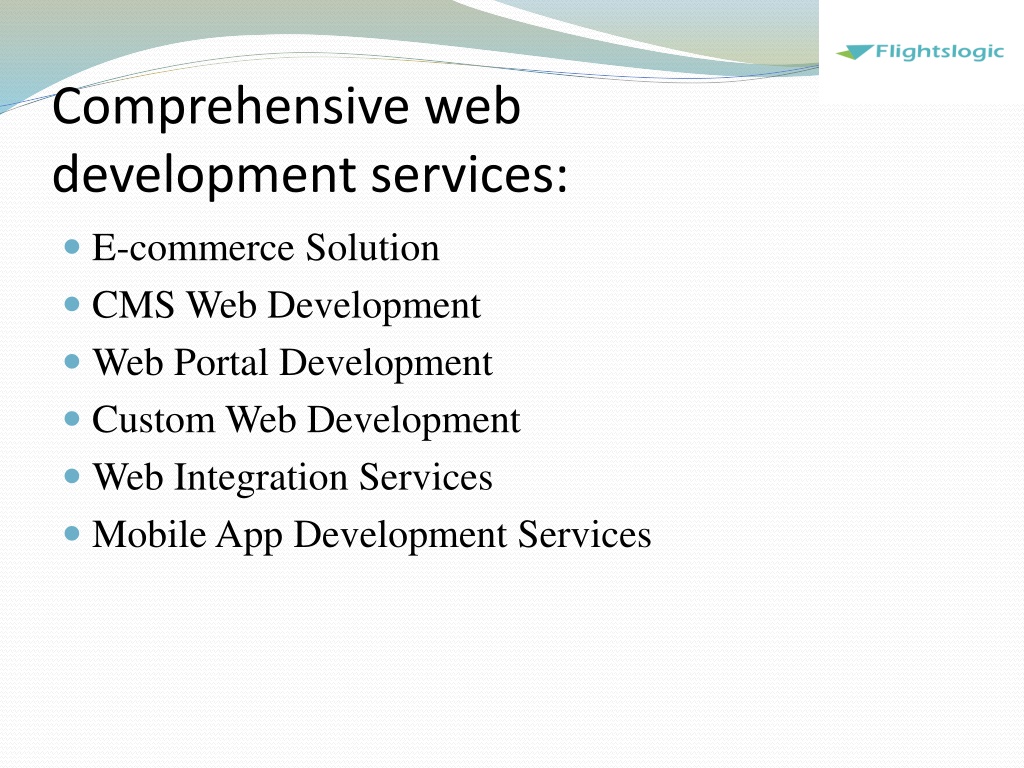 Flightslogic

Comprehensive web development services:

- E-commerce Solution
- CMS Web Development
- Web Portal Development
- Custom Web Development
- Web Integration Services
- Mobile App Development Services